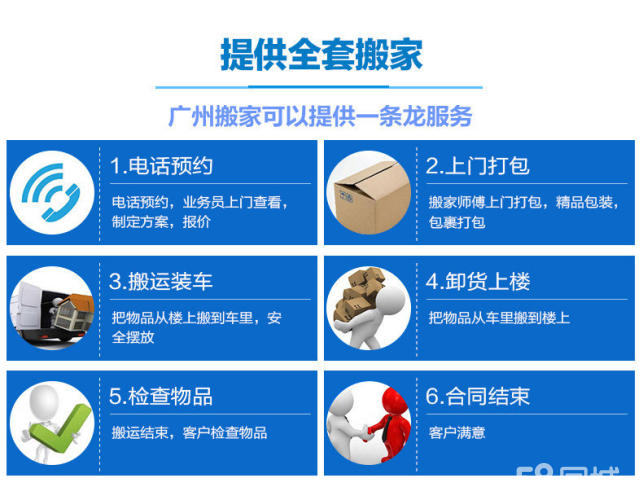 提供全套搬家

广州搬家可以提供一条龙服务

1.电话预约

电话预约，业务员上门查看，制定方案，报价

2.上门打包

搬家师傅上门打包，精品包装，包裹打包

3.搬运装车

把物品从楼上搬到车里，安全摆放

4.卸货上楼

把物品从车里搬到楼上

5.检查物品

搬运结束，客户检查物品

6.合同结束

客户满意

58同城